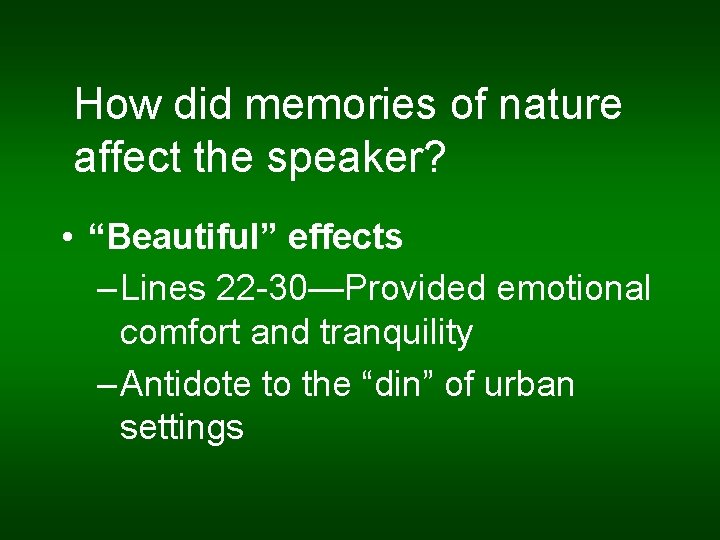 How did memories of nature affect the speaker?

• “Beautiful” effects

– Lines 22-30—Provided emotional comfort and tranquility

– Antidote to the “din” of urban settings